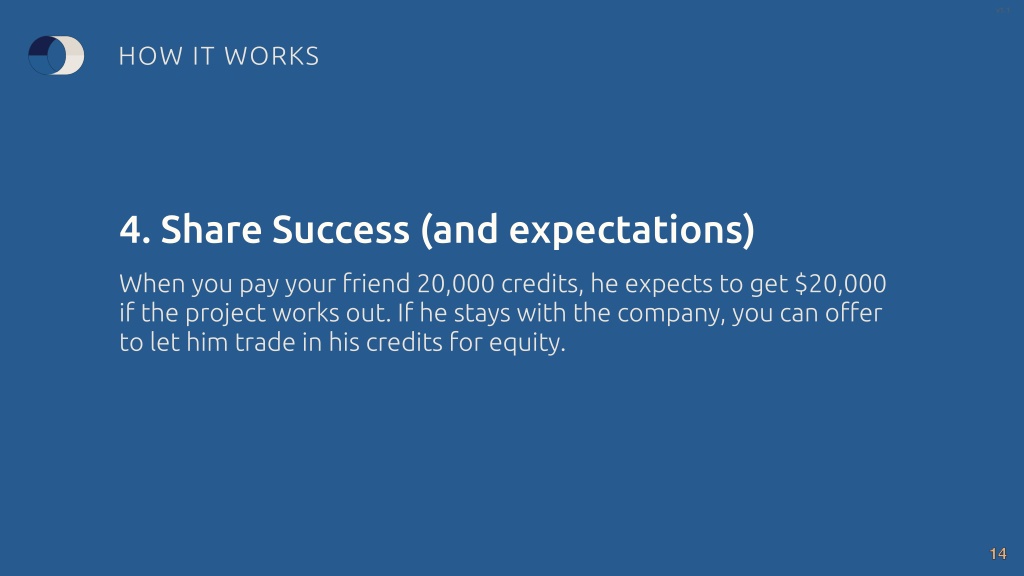 HOW IT WORKS

4. Share Success (and expectations)

When you pay your friend 20,000 credits, he expects to get \$20,000 if the project works out. If he stays with the company, you can offer to let him trade in his credits for equity.

14